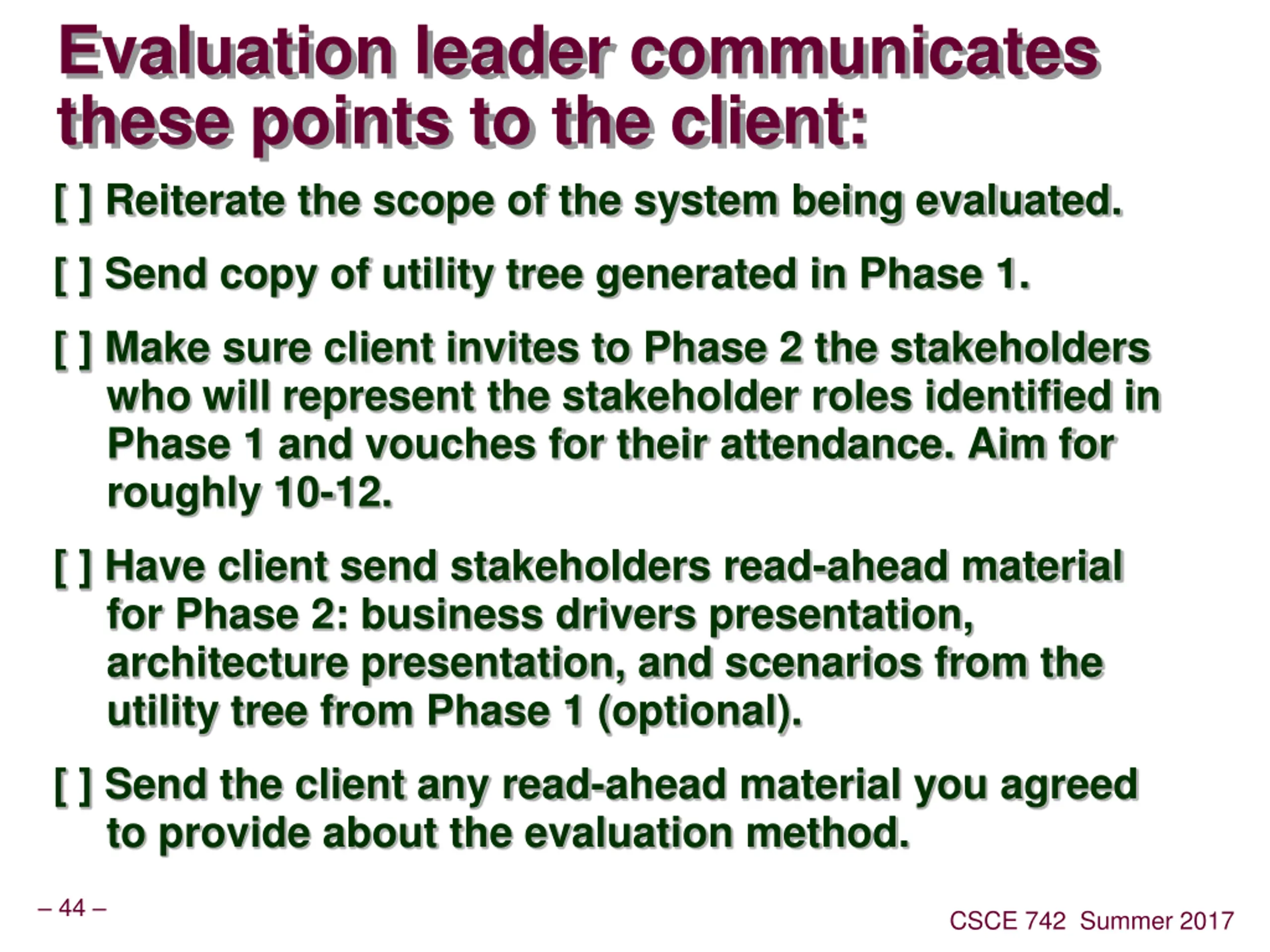 Evaluation leader communicates these points to the client:

[ ] Reiterate the scope of the system being evaluated.

[ ] Send copy of utility tree generated in Phase 1.

[ ] Make sure client invites to Phase 2 the stakeholders who will represent the stakeholder roles identified in Phase 1 and vouches for their attendance. Aim for roughly 10-12.

[ ] Have client send stakeholders read-ahead material for Phase 2: business drivers presentation, architecture presentation, and scenarios from the utility tree from Phase 1 (optional).

[ ] Send the client any read-ahead material you agreed to provide about the evaluation method.

– 44 –

CSCE 742 Summer 2017